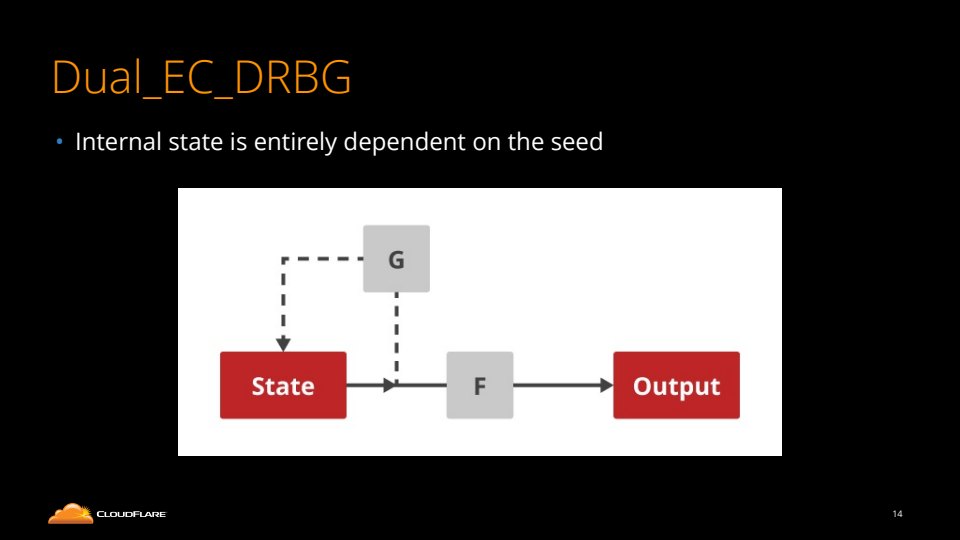 Dual_EC_DRBG

• Internal state is entirely dependent on the seed

G

State

F

Output

CLOUDFLARE

14